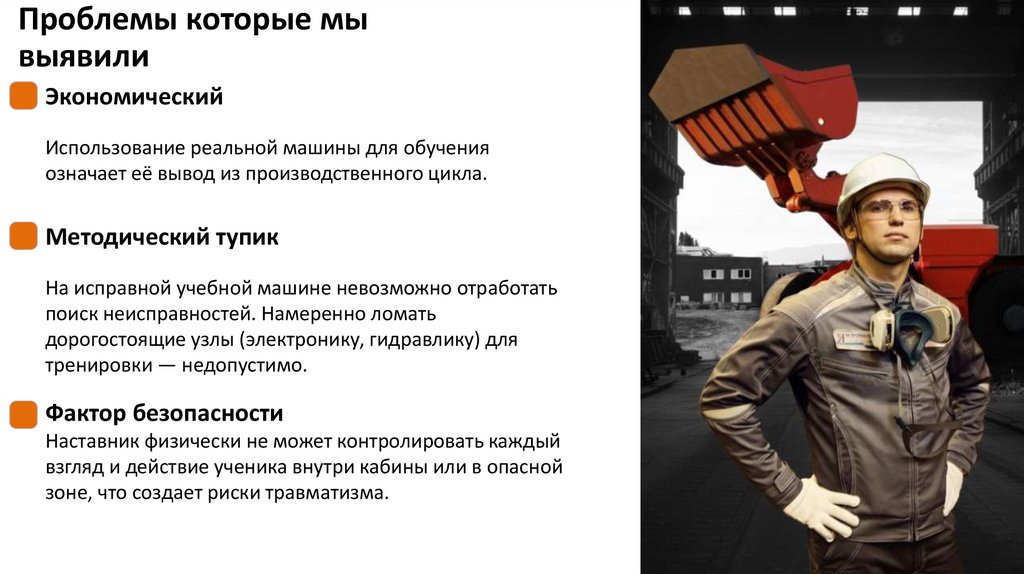 Проблемы которые мы выявили

Экономический

Использование реальной машины для обучения означает её вывод из производственного цикла.

Методический тупик

На исправной учебной машине невозможно отработать поиск неисправностей. Намеренно ломать дорогостоящие узлы (электронику, гидравлику) для тренировки — недопустимо.

Фактор безопасности

Наставник физически не может контролировать каждый взгляд и действие ученика внутри кабины или в опасной зоне, что создает риски травматизма.